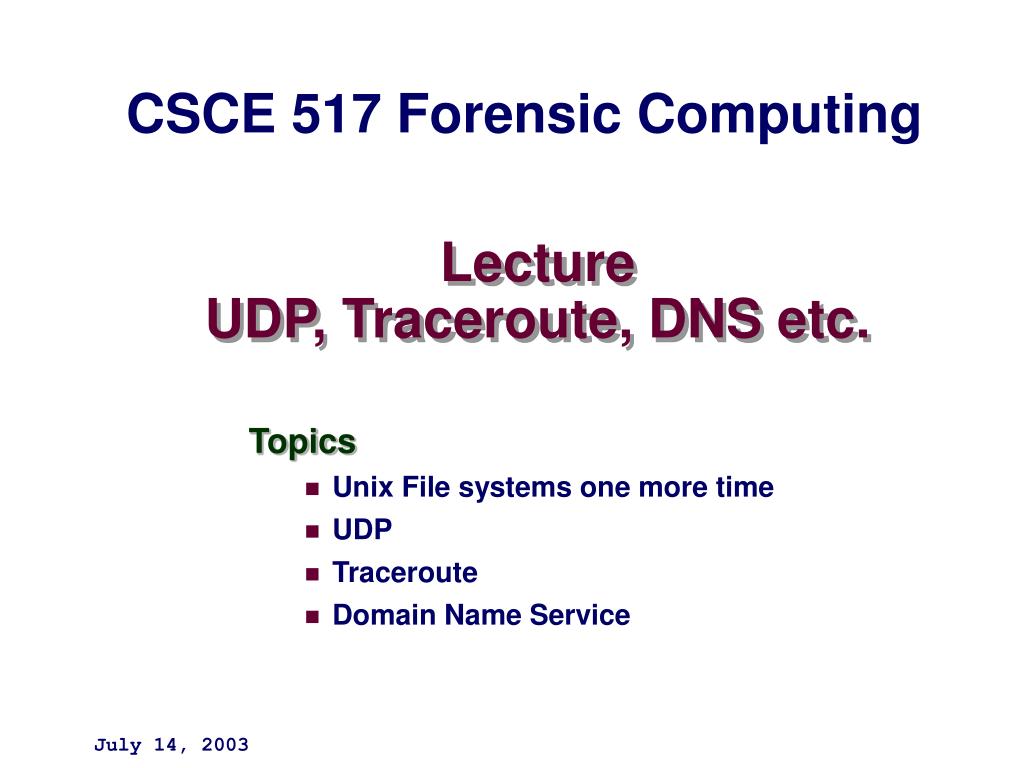 CSCE 517 Forensic Computing

Lecture
UDP, Traceroute, DNS etc.

Topics
- Unix File systems one more time
- UDP
- Traceroute
- Domain Name Service

July 14, 2003